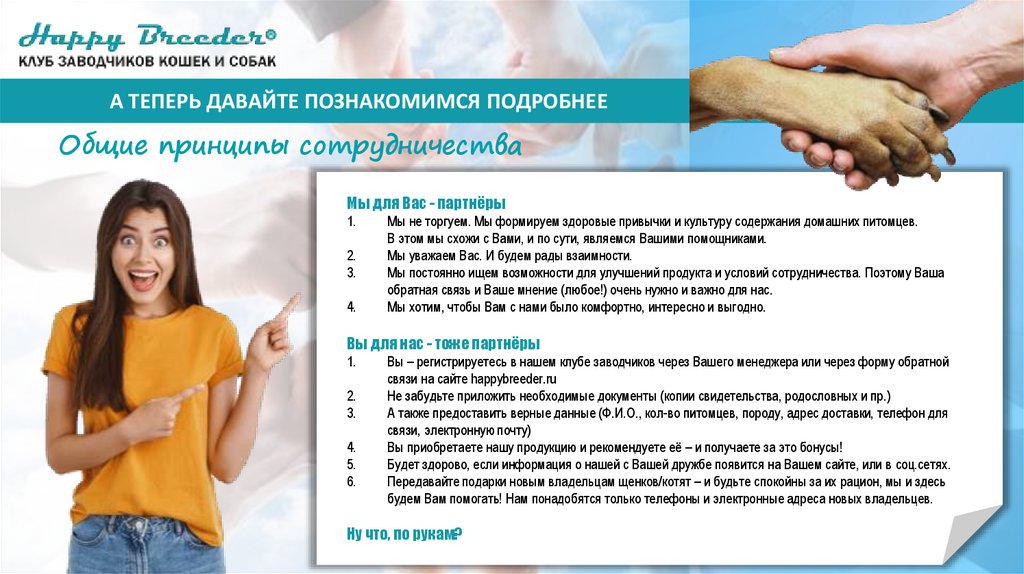 Happy Breeder®
КЛУБ ЗАВОДЧИКОВ КОШЕК И СОБАК

А ТЕПЕРЬ ДАВАЙТЕ ПОЗНАКОМИМСЯ ПОДРОБНЕЕ

Общие принципы сотрудничества

Мы для Вас - партнёры
1. Мы не торгуем. Мы формируем здоровые привычки и культуру содержания домашних питомцев. В этом мы схожи с Вами, и по сути, являемся Вашими помощниками.
2. Мы уважаем Вас. И будем рады взаимности.
3. Мы постоянно ищем возможности для улучшений продукта и условий сотрудничества. Поэтому Ваша обратная связь и Ваше мнение (любое!) очень нужно и важно для нас.
4. Мы хотим, чтобы Вам с нами было комфортно, интересно и выгодно.

Вы для нас - тоже партнёры
1. Вы – регистрируетесь в нашем клубе заводчиков через Вашего менеджера или через форму обратной связи на сайте happybreeder.ru
2. Не забудьте приложить необходимые документы (копии свидетельства, родословных и пр.)
3. А также предоставить верные данные (Ф.И.О., кол-во питомцев, породу, адрес доставки, телефон для связи, электронную почту)
4. Вы приобретаете нашу продукцию и рекомендуете её – и получаете за это бонусы!
5. Будет здорово, если информация о нашей с Вашей дружбе появится на Вашем сайте, или в соц.сетях.
6. Передавайте подарки новым владельцам щенков/котят – и будьте спокойны за их рацион, мы и здесь будем Вам помогать! Нам понадобятся только телефоны и электронные адреса новых владельцев.

Ну что, по рукам?